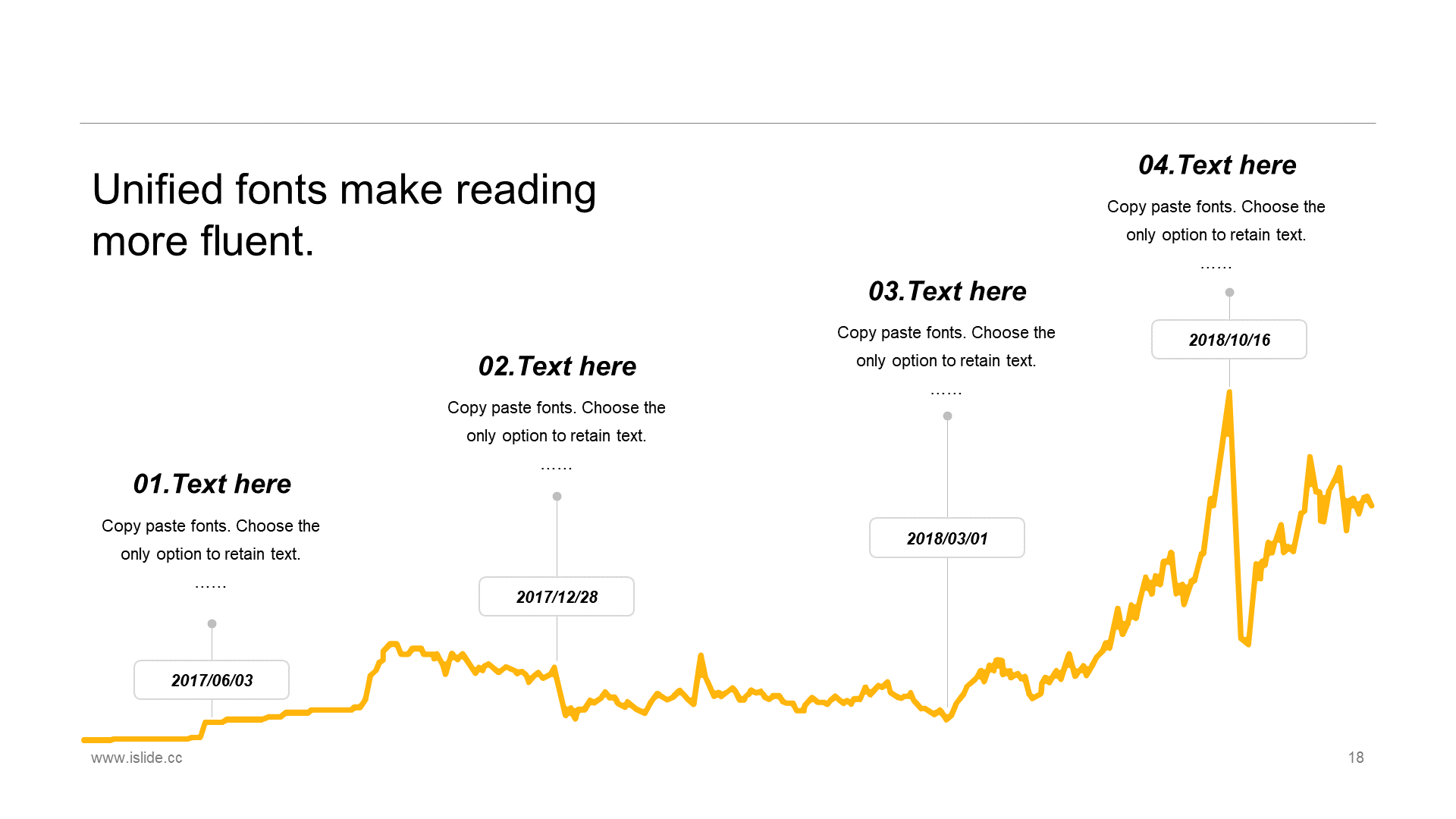 Unified fonts make reading more fluent.

01.Text here

Copy paste fonts. Choose the only option to retain text.

……

2017/06/03

02.Text here

Copy paste fonts. Choose the only option to retain text.

……

2017/12/28

03.Text here

Copy paste fonts. Choose the only option to retain text.

……

2018/03/01

04.Text here

Copy paste fonts. Choose the only option to retain text.

……

2018/10/16

www.islide.cc

18